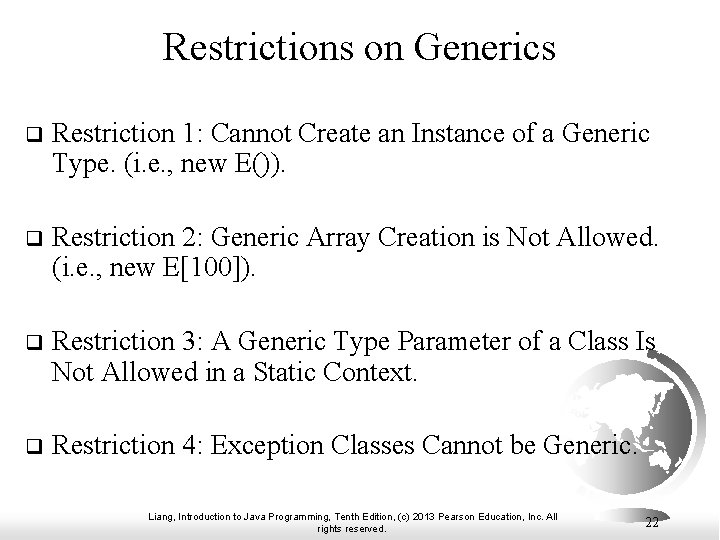 Restrictions on Generics

❑ Restriction 1: Cannot Create an Instance of a Generic Type. (i.e., new E()).

❑ Restriction 2: Generic Array Creation is Not Allowed. (i.e., new E[100]).

❑ Restriction 3: A Generic Type Parameter of a Class Is Not Allowed in a Static Context.

❑ Restriction 4: Exception Classes Cannot be Generic.

Liang, Introduction to Java Programming, Tenth Edition, (c) 2013 Pearson Education, Inc. All rights reserved.

22